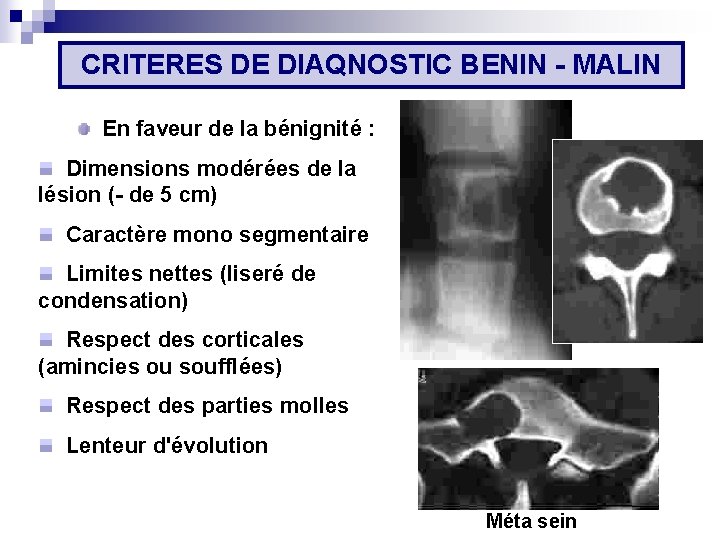 CRITERES DE DIAQNOSTIC BENIN - MALIN

En faveur de la bénignité :

Dimensions modérées de la lésion (- de 5 cm)

Caractère mono segmentaire

Limites nettes (liseré de condensation)

Respect des corticales (amincies ou soufflées)

Respect des parties molles

Lenteur d'évolution

Méta sein